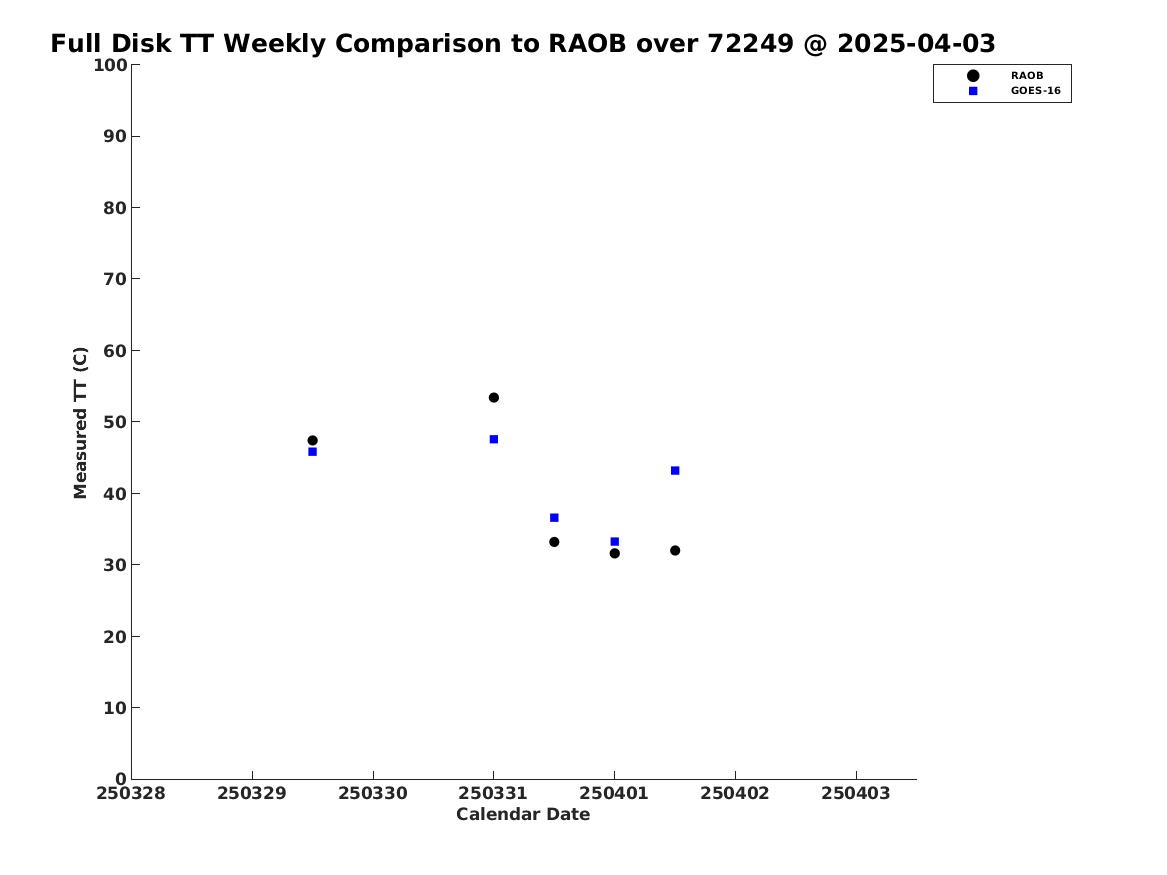 Full Disk TT Weekly Comparison to RAOB over 72249 @ 2025-04-03

RAOB
GOES-16

Measured TT (C)

100
90
80
70
60
50
40
30
20
10
0

250328 250329 250330 250331 250401 250402 250403

Calendar Date